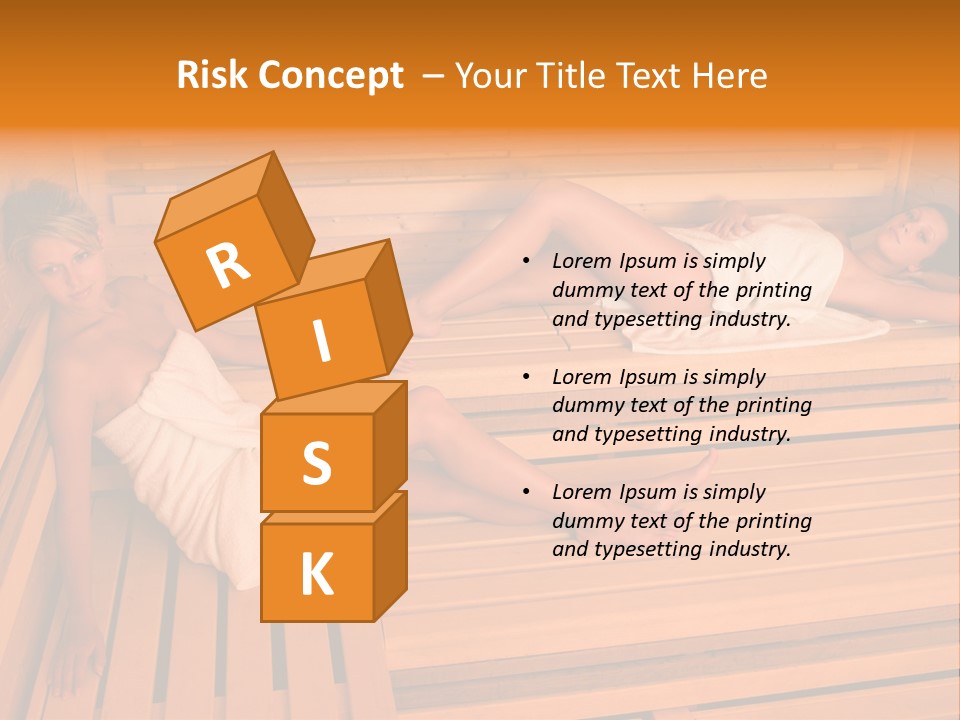 Risk Concept – Your Title Text Here

R
I
S
K

• Lorem Ipsum is simply dummy text of the printing and typesetting industry.

• Lorem Ipsum is simply dummy text of the printing and typesetting industry.

• Lorem Ipsum is simply dummy text of the printing and typesetting industry.